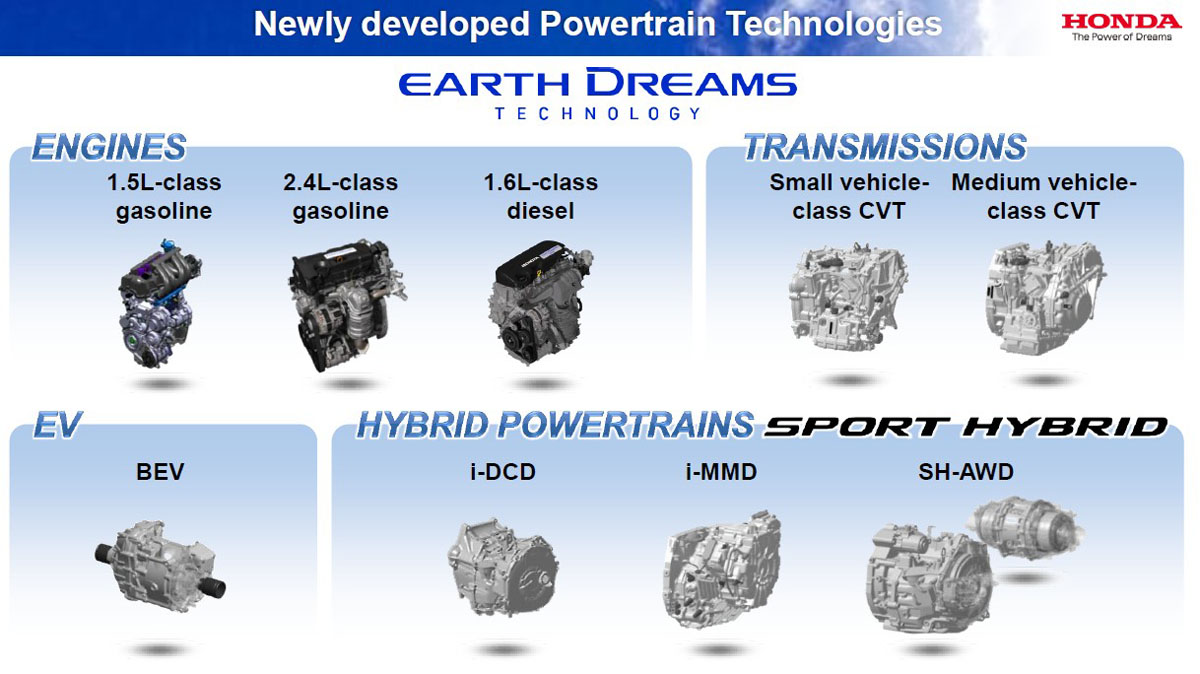 Newly developed Powertrain Technologies

HONDA
The Power of Dreams

EARTH DREAMS
TECHNOLOGY

ENGINES

1.5L-class gasoline

2.4L-class gasoline

1.6L-class diesel

TRANSMISSIONS

Small vehicle-class CVT

Medium vehicle-class CVT

EV

BEV

HYBRID POWERTRAINS SPORT HYBRID

i-DCD

i-MMD

SH-AWD